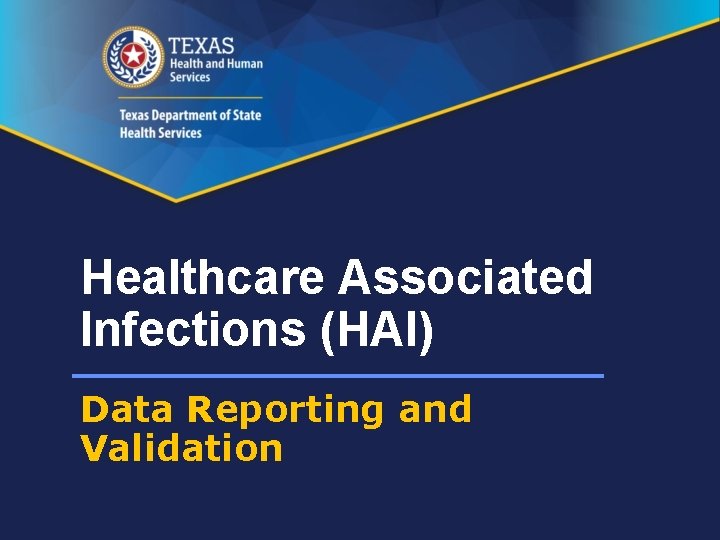 TEXAS
Health and Human Services

Texas Department of State Health Services

Healthcare Associated Infections (HAI)

Data Reporting and Validation